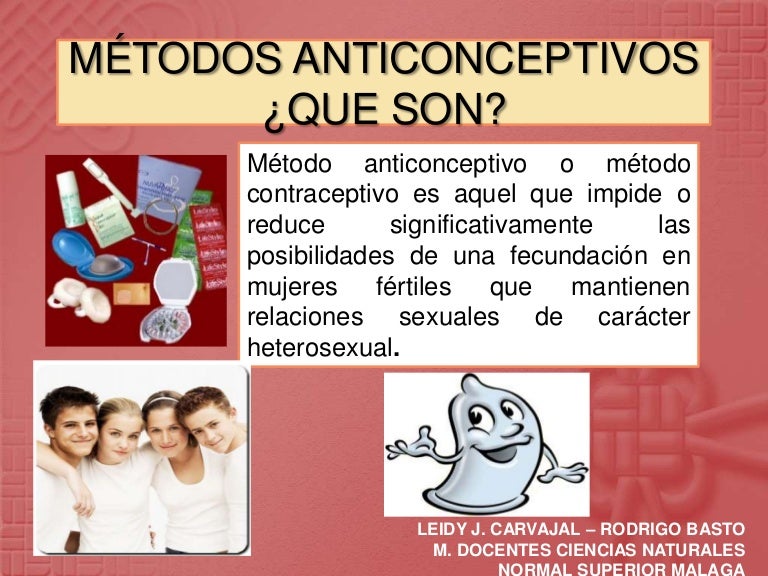 MÉTODOS ANTICONCEPTIVOS ¿QUE SON?

Método anticonceptivo o método contraceptivo es aquel que impide o reduce significativamente las posibilidades de una fecundación en mujeres fértiles que mantienen relaciones sexuales de carácter heterosexual.

LEIDY J. CARVAJAL – RODRIGO BASTO
M. DOCENTES CIENCIAS NATURALES
NORMAL SUPERIOR MALAGA